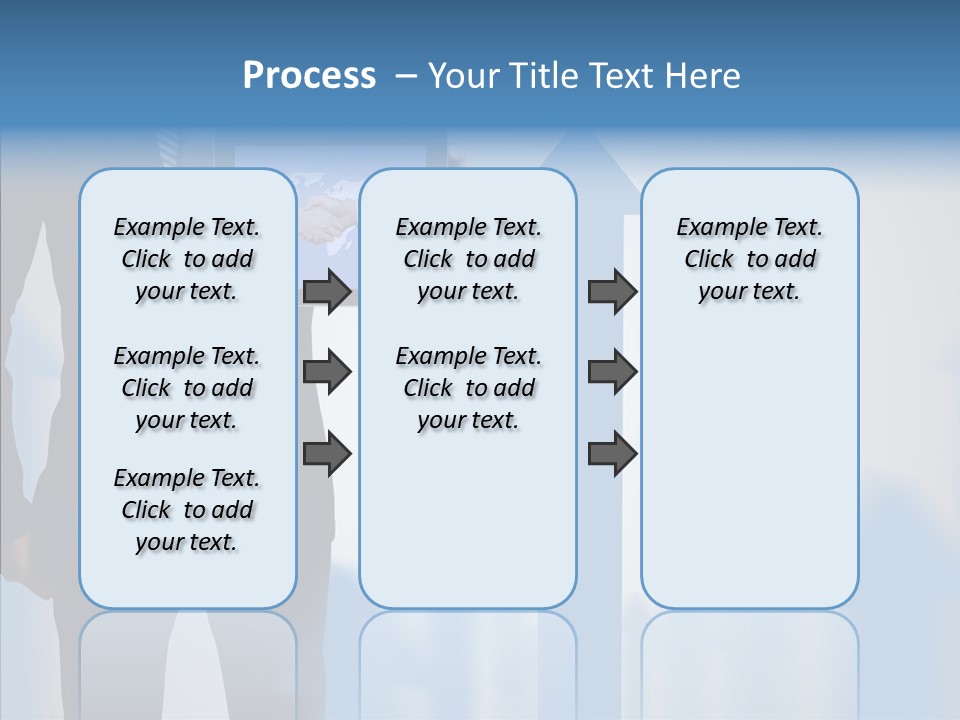 Process – Your Title Text Here

Example Text. Click to add your text.

Example Text. Click to add your text.

Example Text. Click to add your text.

Example Text. Click to add your text.

Example Text. Click to add your text.

Example Text. Click to add your text.